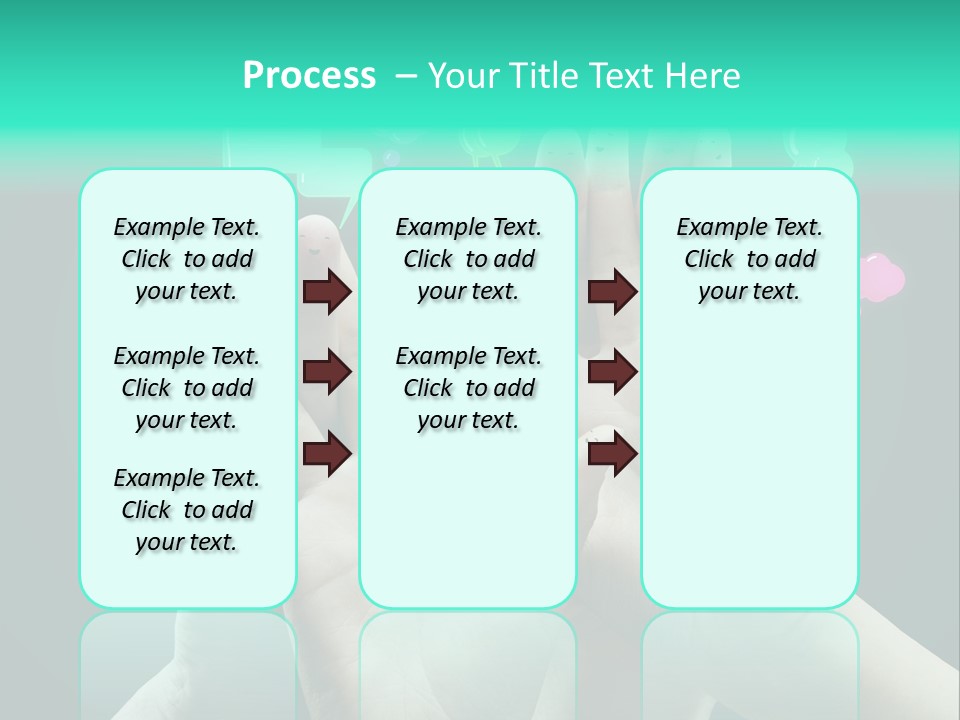 Process – Your Title Text Here

Example Text. Click to add your text.

Example Text. Click to add your text.

Example Text. Click to add your text.

Example Text. Click to add your text.

Example Text. Click to add your text.

Example Text. Click to add your text.